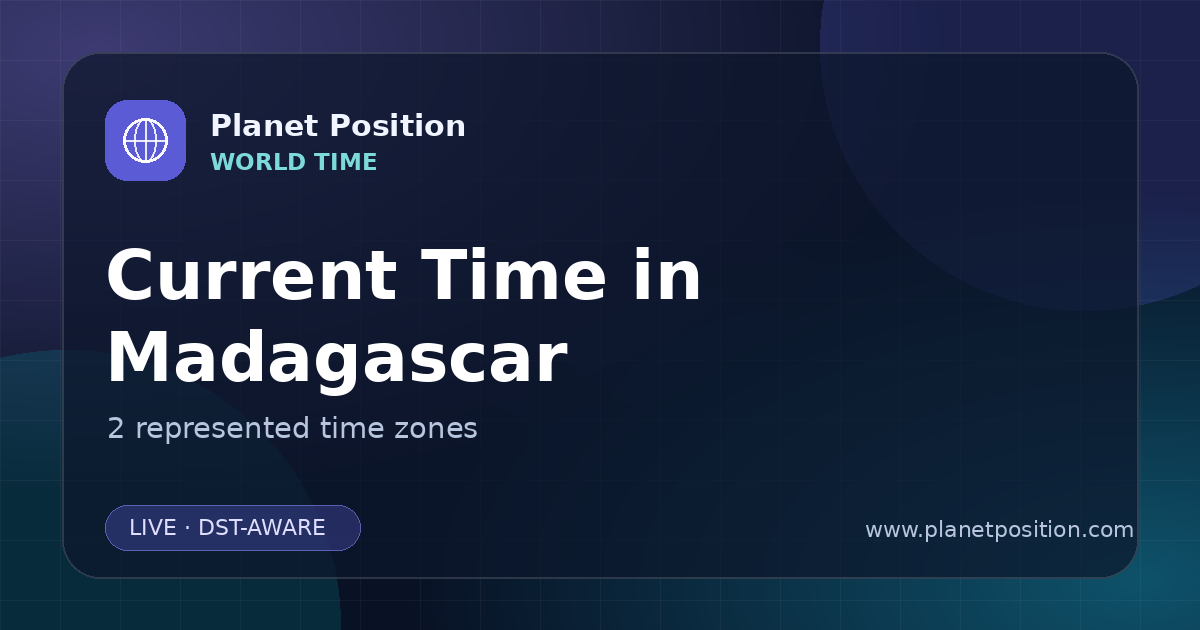 Planet Position
WORLD TIME

Current Time in Madagascar

2 represented time zones

LIVE · DST-AWARE

www.planetposition.com